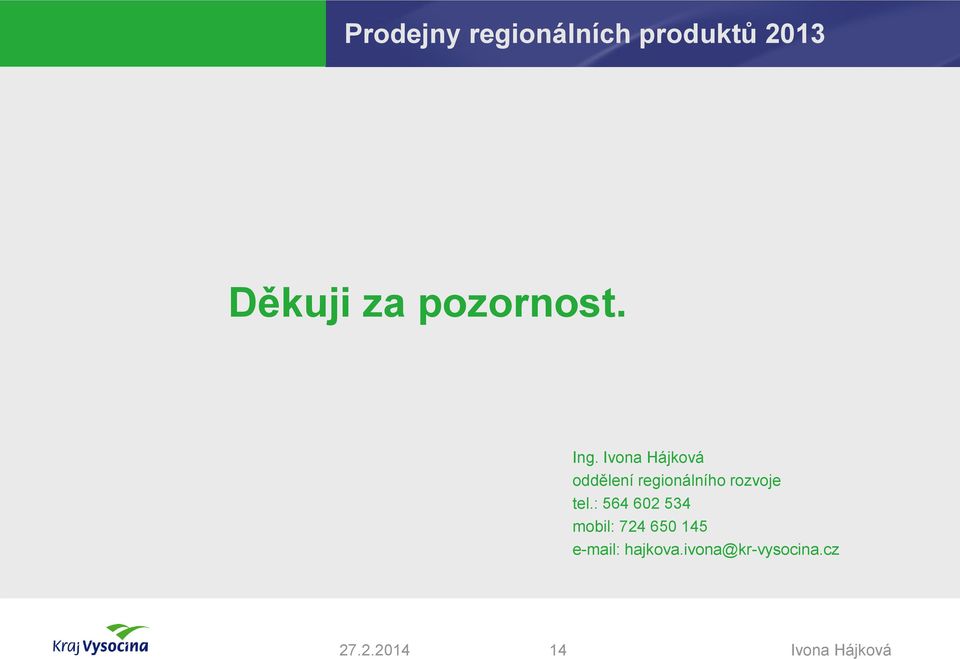 Prodejny regionálních produktů 2013

Děkuji za pozornost.

Ing. Ivona Hájková
oddělení regionálního rozvoje
tel.: 564 602 534
mobil: 724 650 145
e-mail: hajkova.ivona@kr-vysocina.cz

Kraj Vysočina

27.2.2014

14

Ivona Hájková